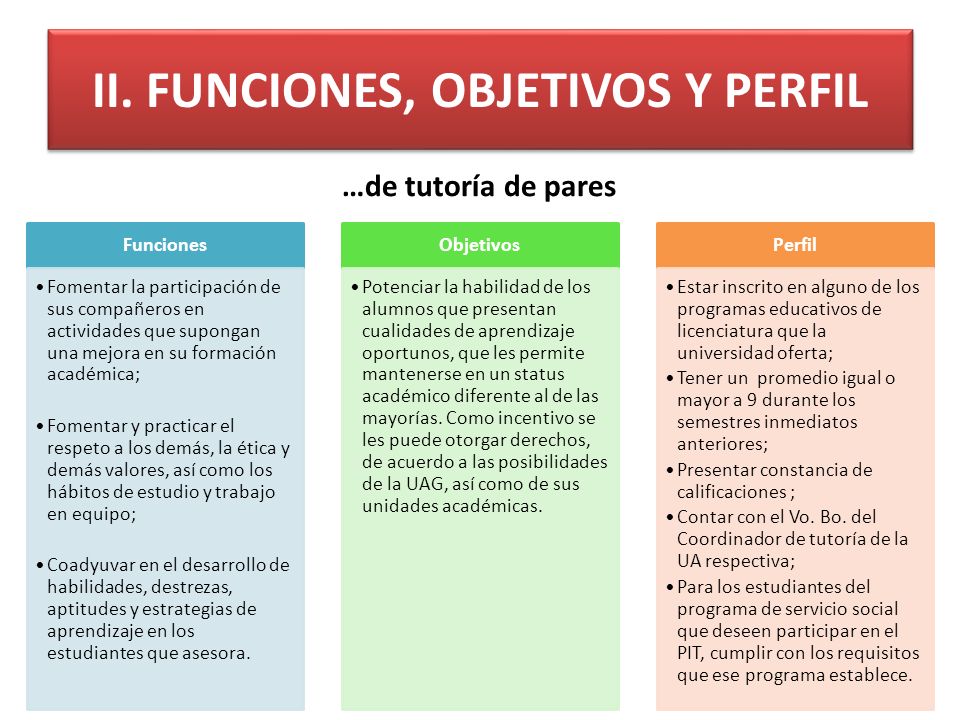 II. FUNCIONES, OBJETIVOS Y PERFIL

…de tutoría de pares

Funciones

• Fomentar la participación de sus compañeros en actividades que supongan una mejora en su formación académica;

• Fomentar y practicar el respeto a los demás, la ética y demás valores, así como los hábitos de estudio y trabajo en equipo;

• Coadyuvar en el desarrollo de habilidades, destrezas, aptitudes y estrategias de aprendizaje en los estudiantes que asesora.

Objetivos

• Potenciar la habilidad de los alumnos que presentan cualidades de aprendizaje oportunos, que les permite mantenerse en un status académico diferente al de las mayorías. Como incentivo se les puede otorgar derechos, de acuerdo a las posibilidades de la UAG, así como de sus unidades académicas.

Perfil

• Estar inscrito en alguno de los programas educativos de licenciatura que la universidad oferta;

• Tener un promedio igual o mayor a 9 durante los semestres inmediatos anteriores;

• Presentar constancia de calificaciones ;

• Contar con el Vo. Bo. del Coordinador de tutoría de la UA respectiva;

• Para los estudiantes del programa de servicio social que deseen participar en el PIT, cumplir con los requisitos que ese programa establece.